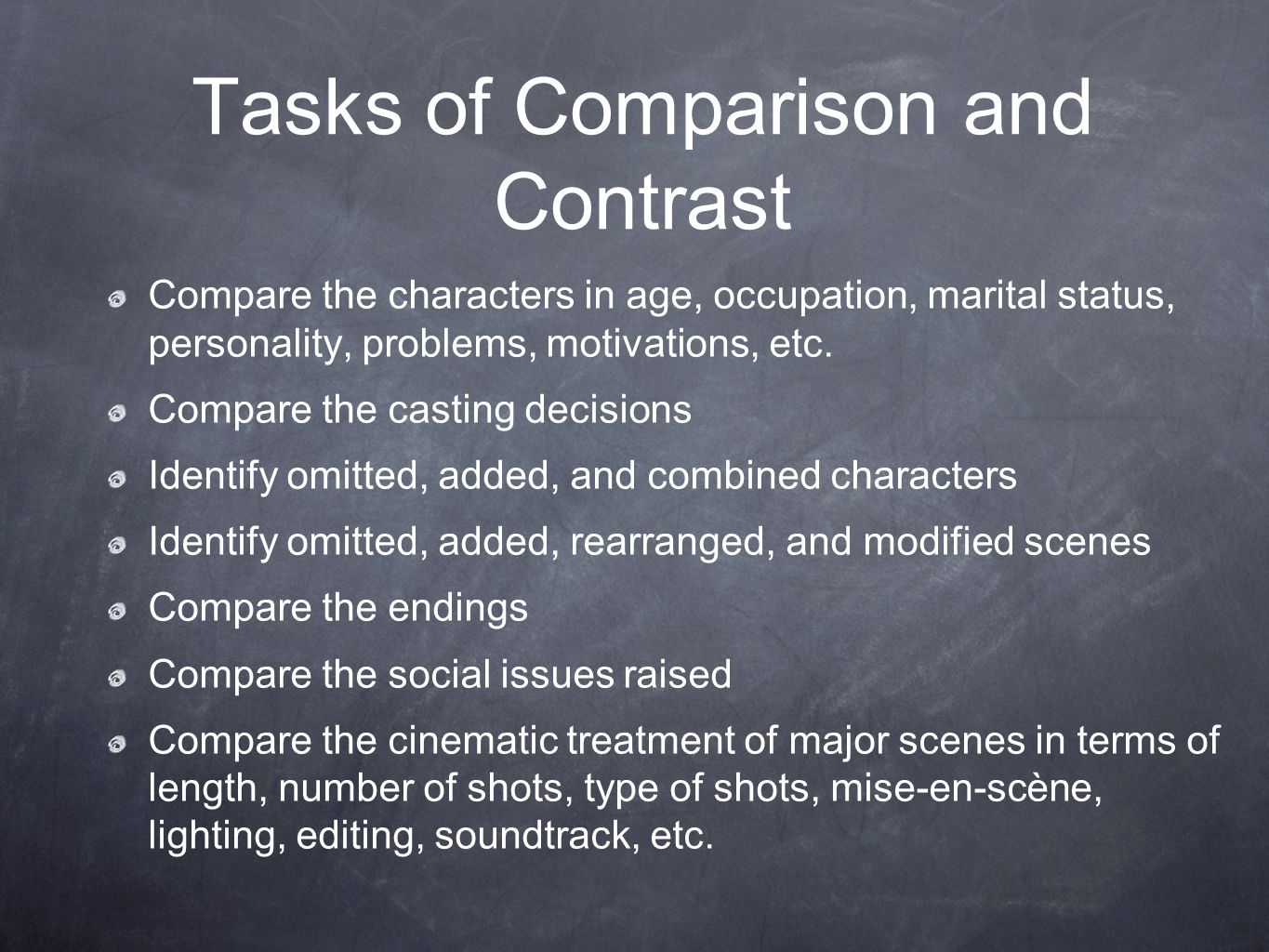 Tasks of Comparison and Contrast

Compare the characters in age, occupation, marital status, personality, problems, motivations, etc.

Compare the casting decisions

Identify omitted, added, and combined characters

Identify omitted, added, rearranged, and modified scenes

Compare the endings

Compare the social issues raised

Compare the cinematic treatment of major scenes in terms of length, number of shots, type of shots, mise-en-scène, lighting, editing, soundtrack, etc.